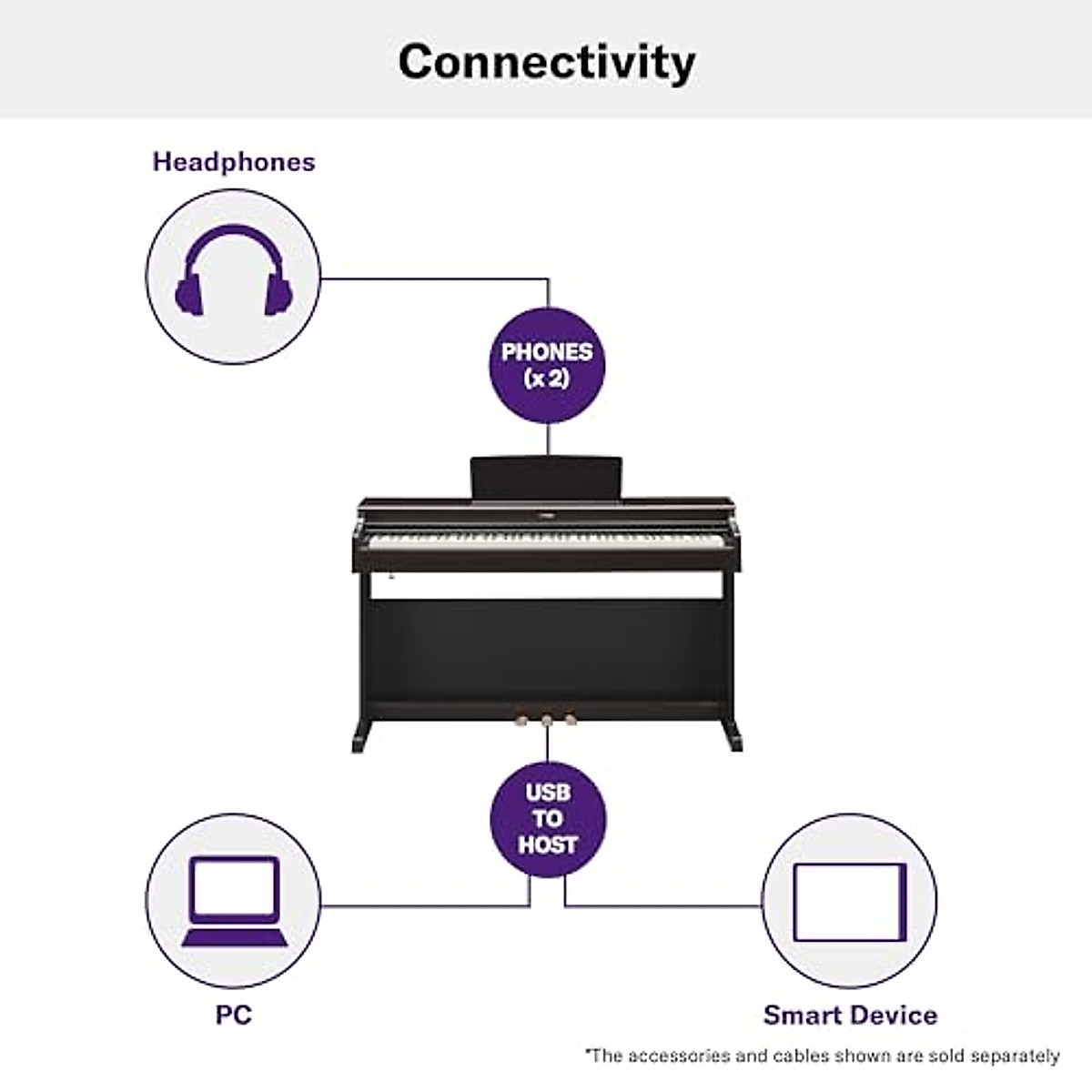 Connectivity

Headphones

PHONES (x 2)

USB TO HOST

PC

Smart Device

*The accessories and cables shown are sold separately